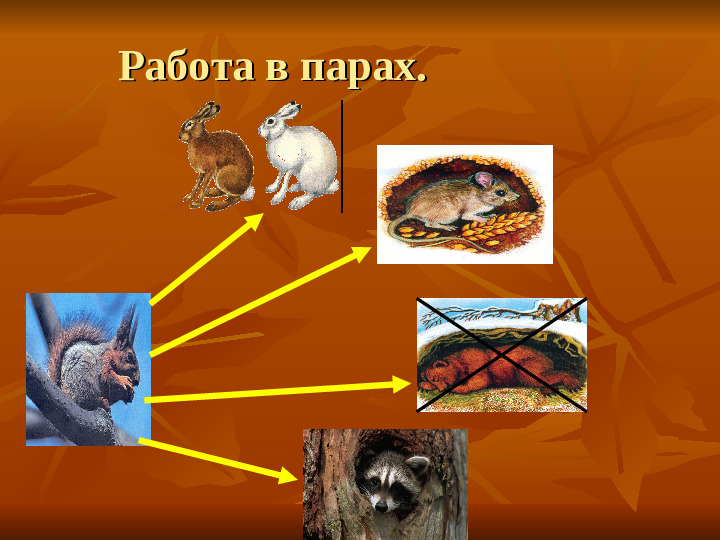 Работа в парах.